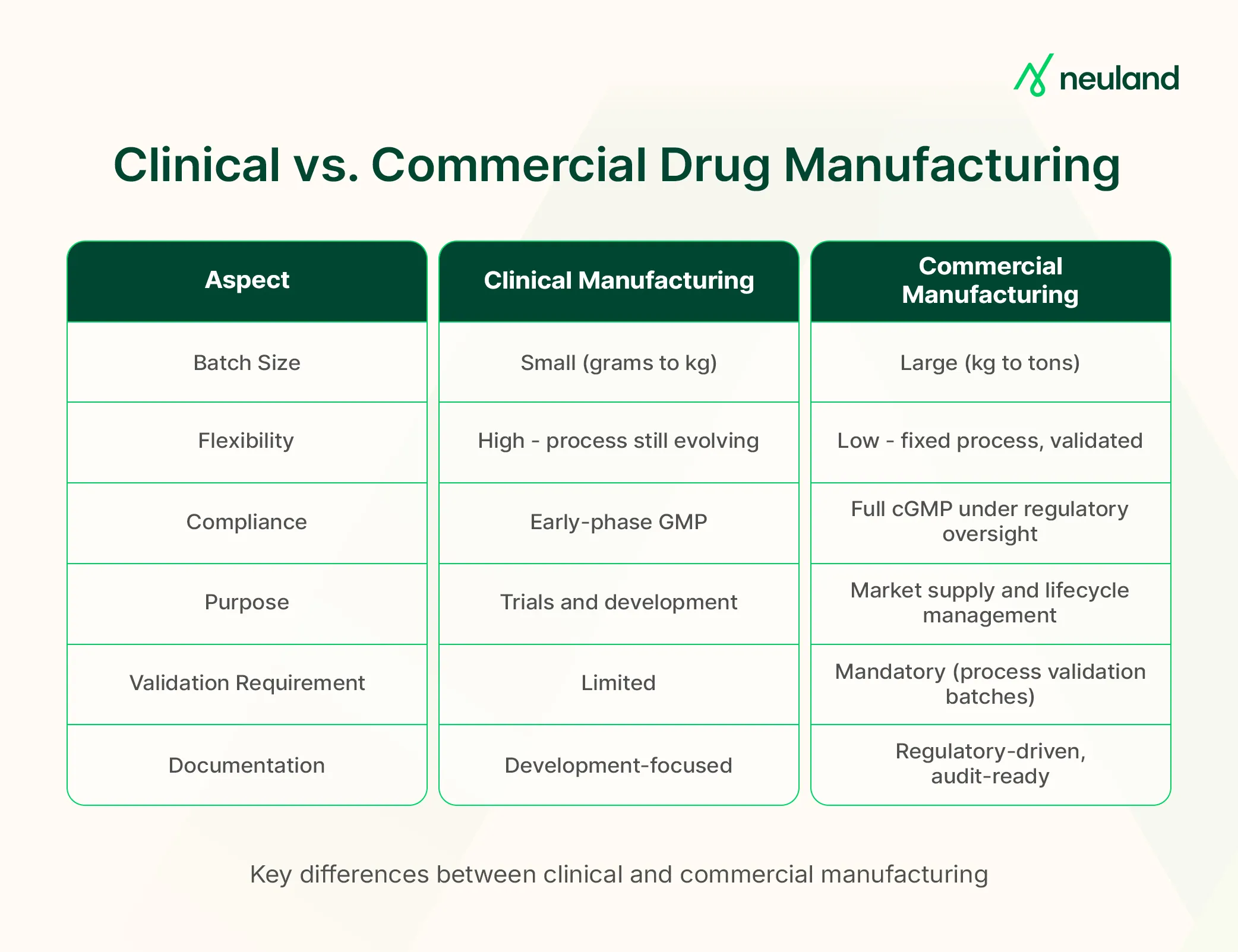 neuland

Clinical vs. Commercial Drug Manufacturing

| Aspect | Clinical Manufacturing | Commercial Manufacturing |
|---|---|---|
| Batch Size | Small (grams to kg) | Large (kg to tons) |
| Flexibility | High - process still evolving | Low - fixed process, validated |
| Compliance | Early-phase GMP | Full cGMP under regulatory oversight |
| Purpose | Trials and development | Market supply and lifecycle management |
| Validation Requirement | Limited | Mandatory (process validation batches) |
| Documentation | Development-focused | Regulatory-driven, audit-ready |

Key differences between clinical and commercial manufacturing